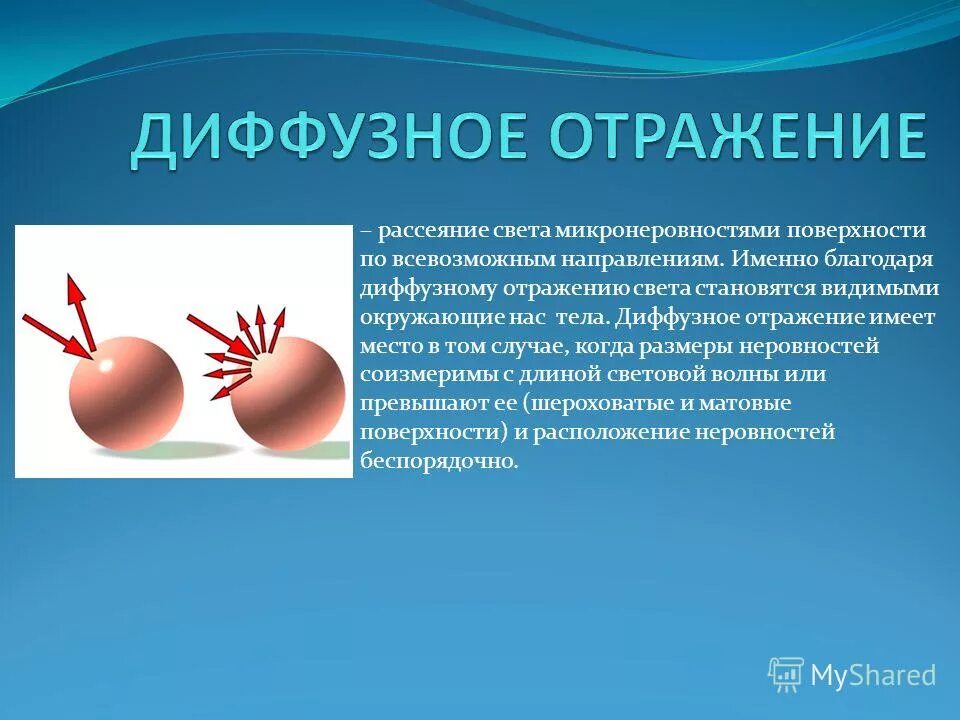 ДИФФУЗНОЕ ОТРАЖЕНИЕ

– рассеяние света микронеровностями поверхности по всевозможным направлениям. Именно благодаря диффузному отражению света становятся видимыми окружающие нас тела. Диффузное отражение имеет место в том случае, когда размеры неровностей соизмеримы с длиной световой волны или превышают ее (шероховатые и матовые поверхности) и расположение неровностей беспорядочно.

MyShared